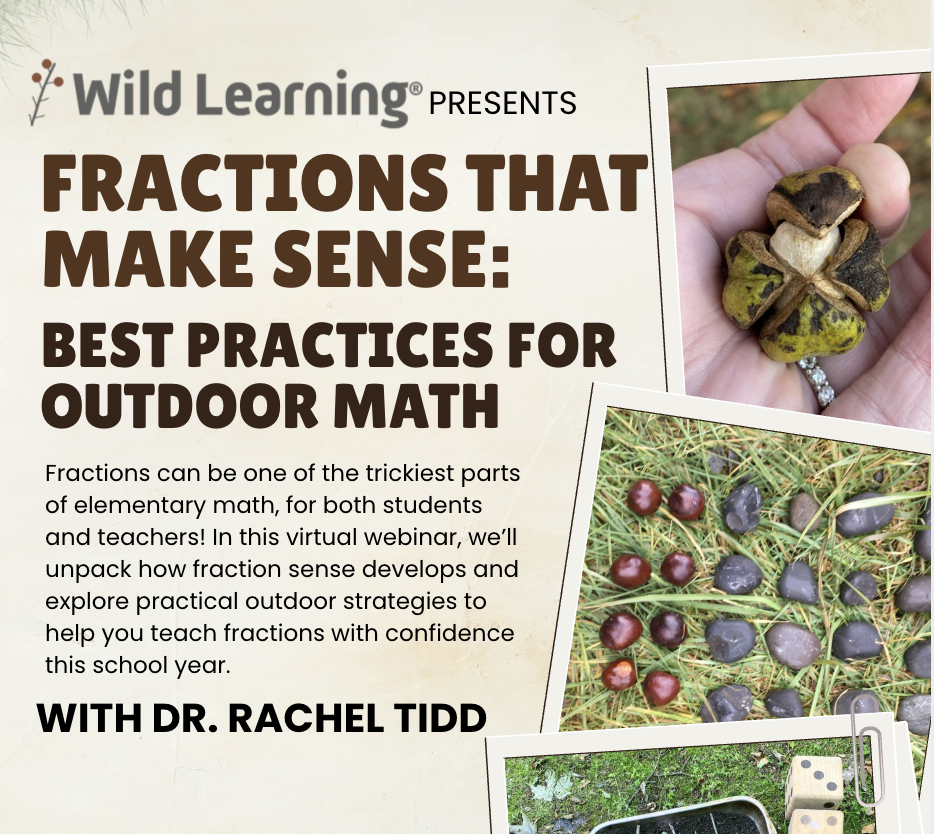 Wild Learning® PRESENTS

FRACTIONS THAT MAKE SENSE:

BEST PRACTICES FOR OUTDOOR MATH

Fractions can be one of the trickiest parts of elementary math, for both students and teachers! In this virtual webinar, we'll unpack how fraction sense develops and explore practical outdoor strategies to help you teach fractions with confidence this school year.

WITH DR. RACHEL TIDD